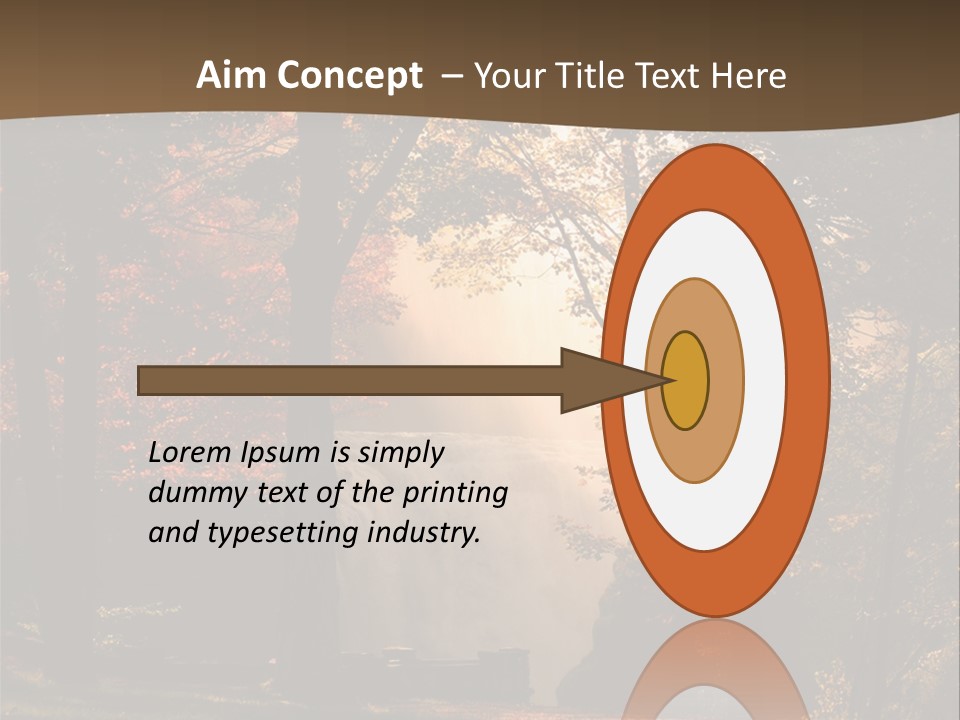 Aim Concept – Your Title Text Here

Lorem Ipsum is simply dummy text of the printing and typesetting industry.